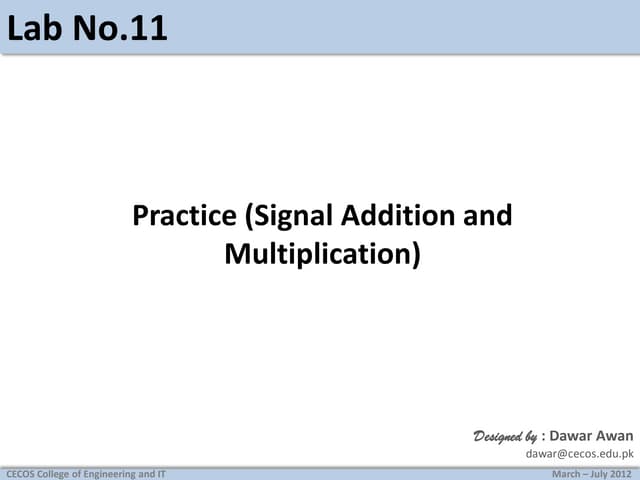 Lab No.11

Practice (Signal Addition and Multiplication)

Designed by : Dawar Awan
dawar@cecos.edu.pk

CECOS College of Engineering and IT

March – July 2012